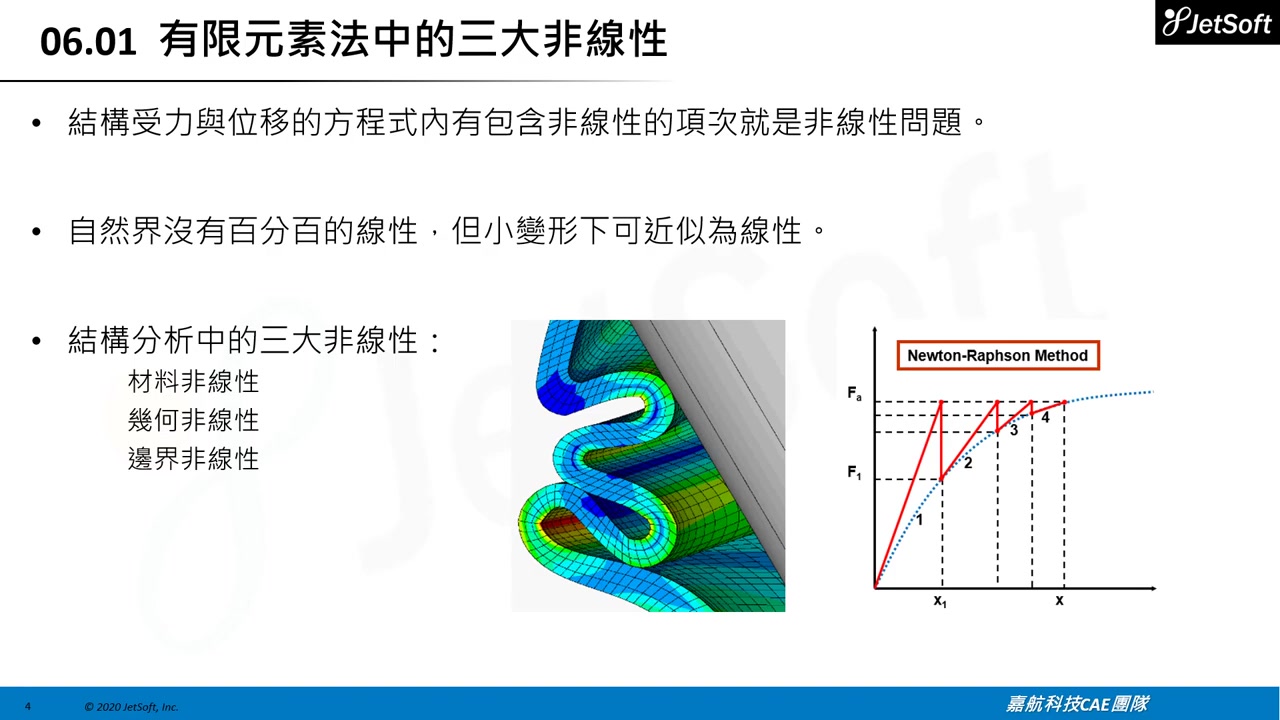 06.01 有限元素法中的三大非線性

JetSoft

• 結構受力與位移的方程式內有包含非線性的項次就是非線性問題。

• 自然界沒有百分百的線性，但小變形下可近似為線性。

• 結構分析中的三大非線性：
材料非線性
幾何非線性
邊界非線性

Newton-Raphson Method

$F_a$

$F_1$

1

2

3

4

$x_1$

x

4

© 2020 JetSoft, Inc.

嘉航科技CAE團隊